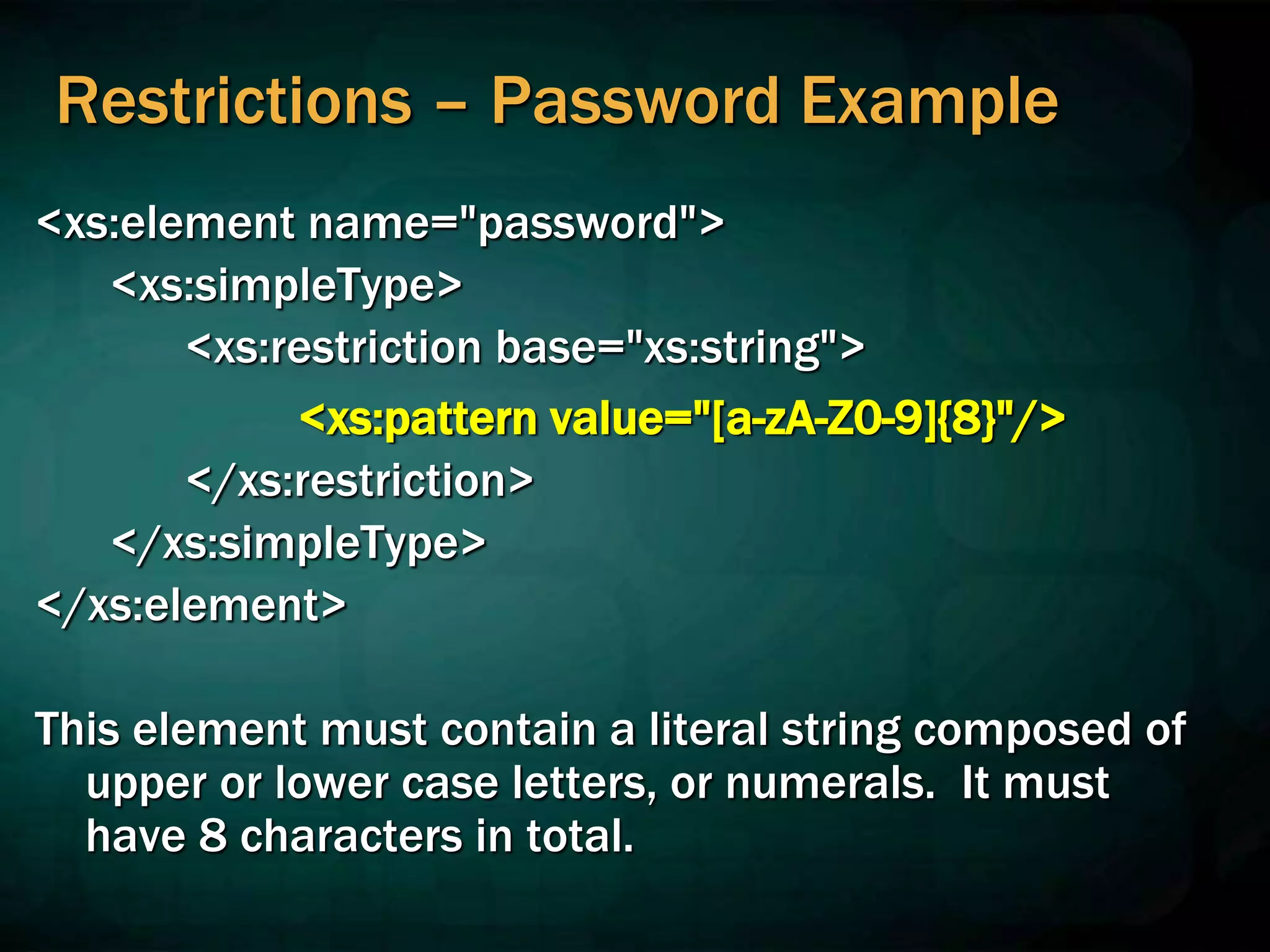 Restrictions – Password Example

<xs:element name="password">
<xs:simpleType>
<xs:restriction base="xs:string">
<xs:pattern value="[a-zA-Z0-9]{8}"/>
</xs:restriction>
</xs:simpleType>
</xs:element>

This element must contain a literal string composed of upper or lower case letters, or numerals. It must have 8 characters in total.